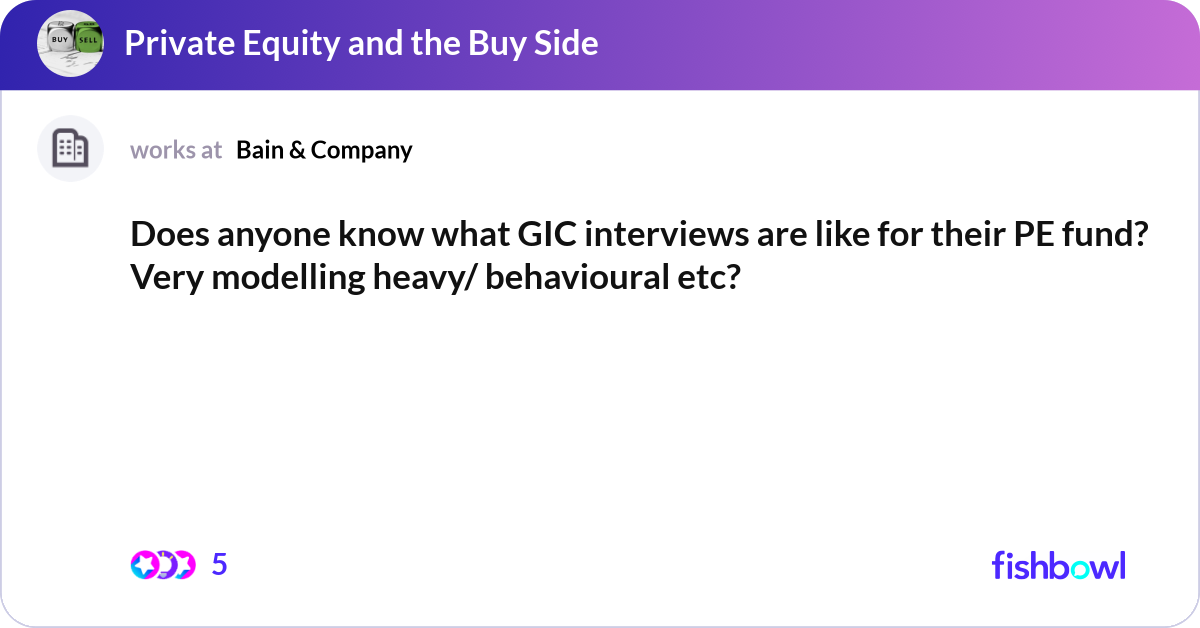 BUY SELL

Private Equity and the Buy Side

works at Bain & Company

Does anyone know what GIC interviews are like for their PE fund? Very modelling heavy/ behavioural etc?

5

fishbowl